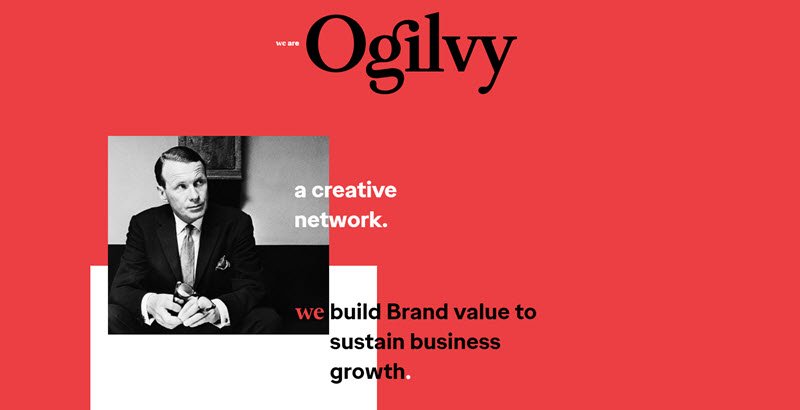 we are Ogilvy

a creative network.

we build Brand value to sustain business growth.